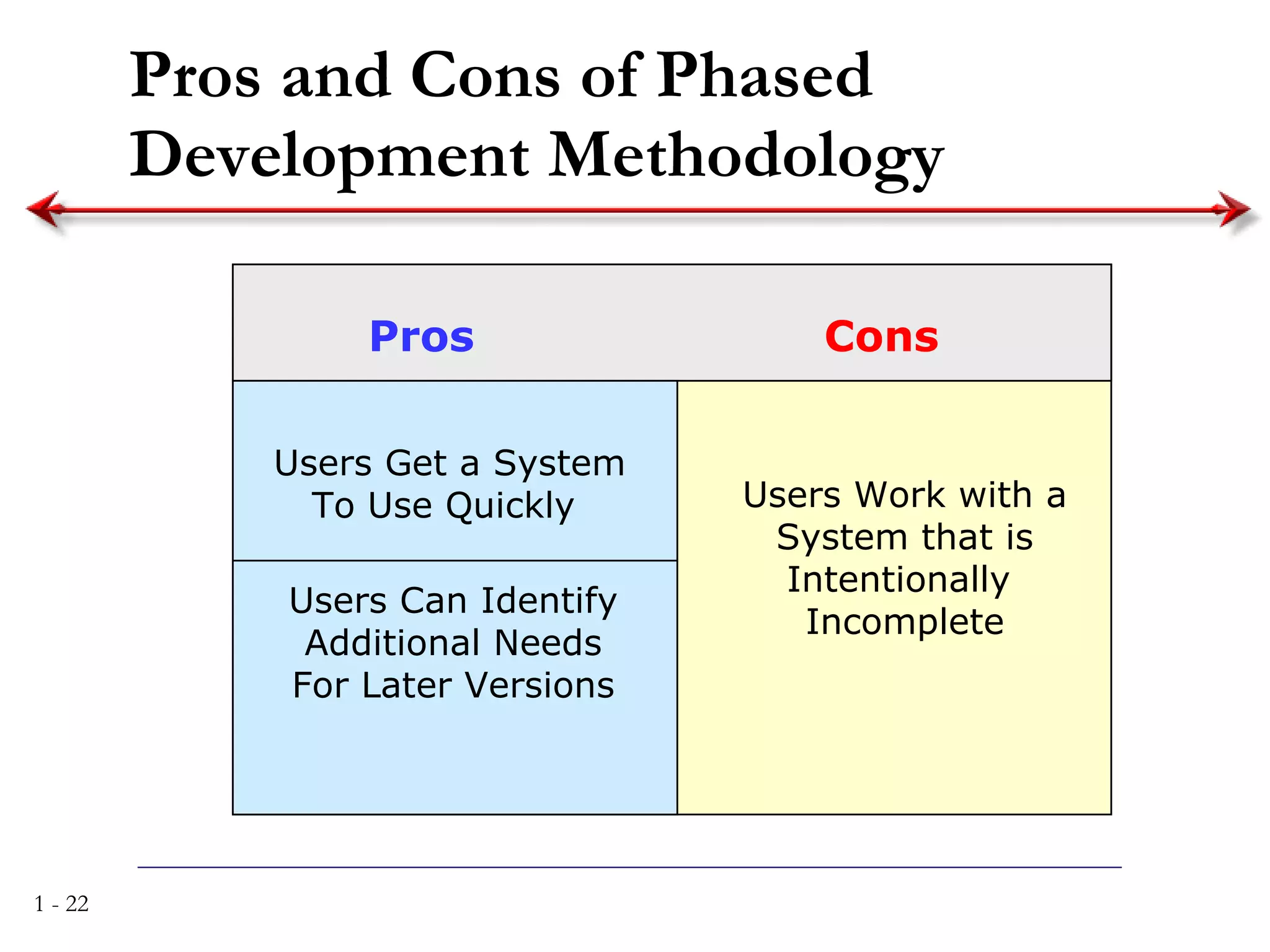 Pros and Cons of Phased Development Methodology

| Pros | Cons |
|---|---|
| Users Get a System To Use Quickly | Users Work with a System that is Intentionally Incomplete |
| Users Can Identify Additional Needs For Later Versions | |

1 - 22